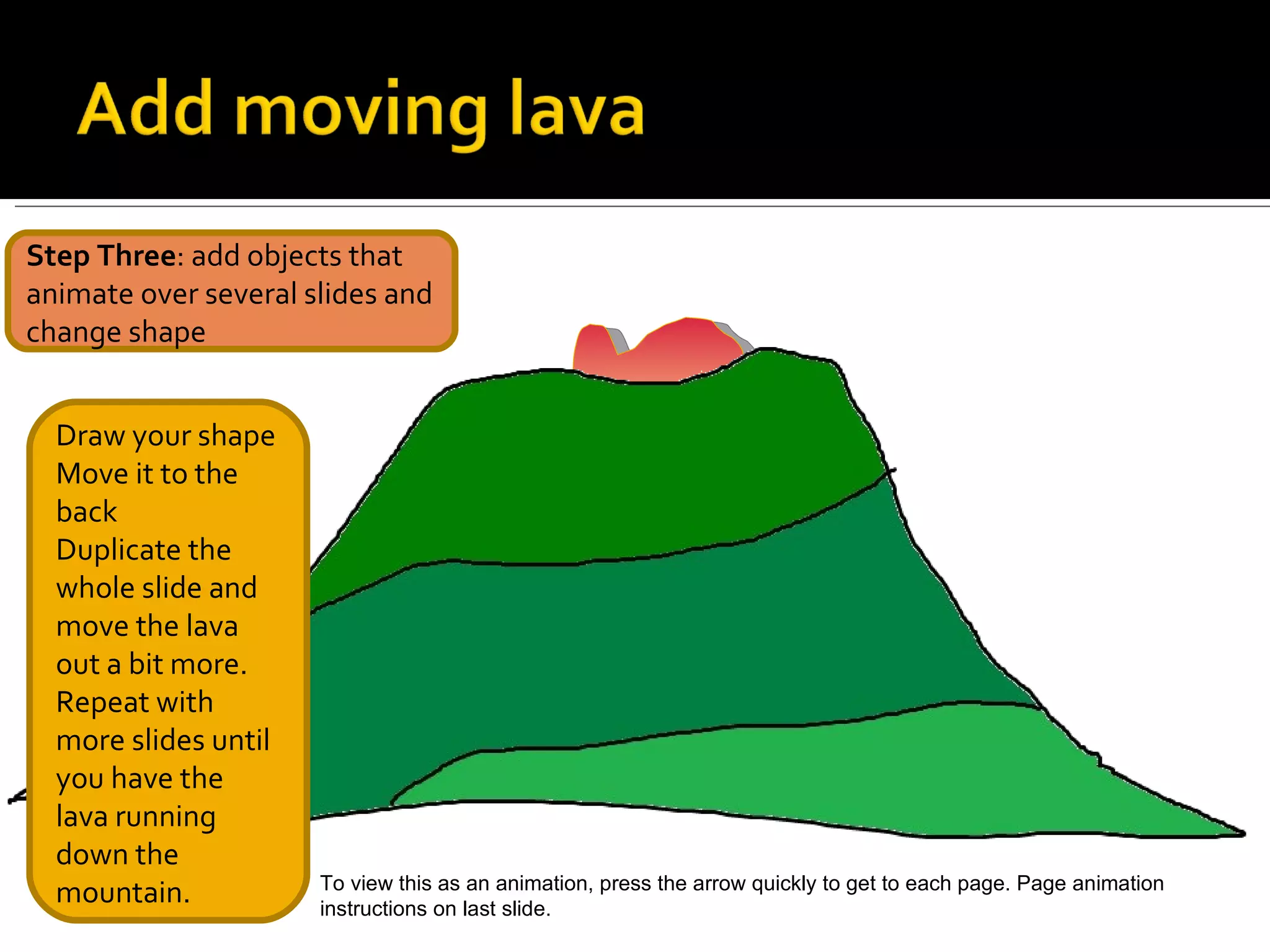 Add moving lava

Step Three: add objects that animate over several slides and change shape

Draw your shape
Move it to the back
Duplicate the whole slide and move the lava out a bit more.
Repeat with more slides until you have the lava running down the mountain.

To view this as an animation, press the arrow quickly to get to each page. Page animation instructions on last slide.